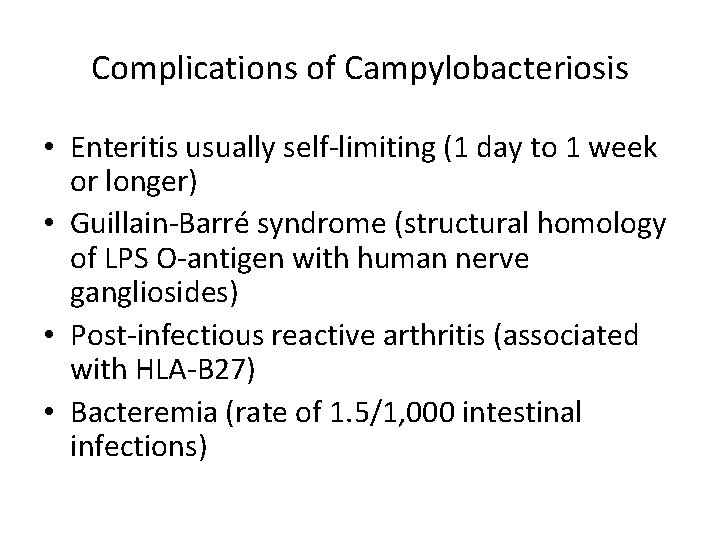 Complications of Campylobacteriosis

• Enteritis usually self-limiting (1 day to 1 week or longer)
• Guillain-Barré syndrome (structural homology of LPS O-antigen with human nerve gangliosides)
• Post-infectious reactive arthritis (associated with HLA-B27)
• Bacteremia (rate of 1.5/1,000 intestinal infections)